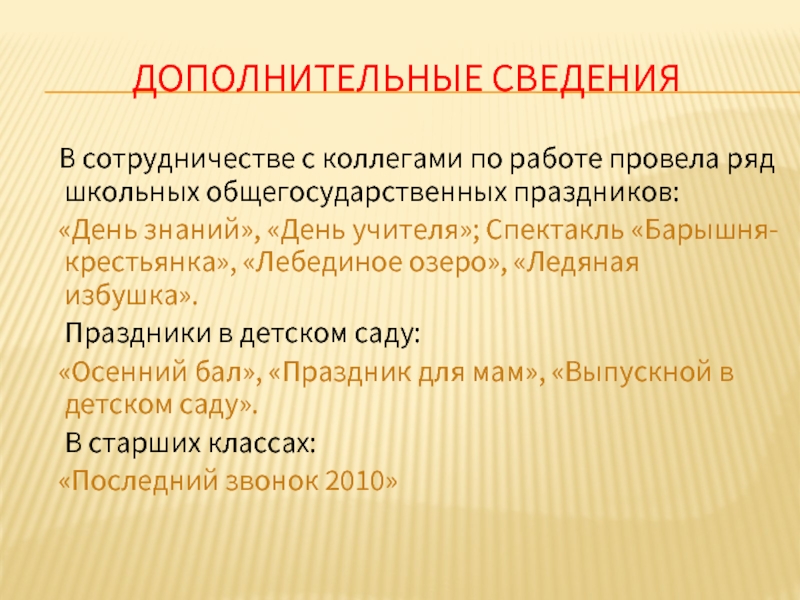 ДОПОЛНИТЕЛЬНЫЕ СВЕДЕНИЯ

В сотрудничестве с коллегами по работе провела ряд школьных общегосударственных праздников:

«День знаний», «День учителя»; Спектакль «Барышня-крестьянка», «Лебединое озеро», «Ледяная избушка».

Праздники в детском саду:

«Осенний бал», «Праздник для мам», «Выпускной в детском саду».

В старших классах:

«Последний звонок 2010»